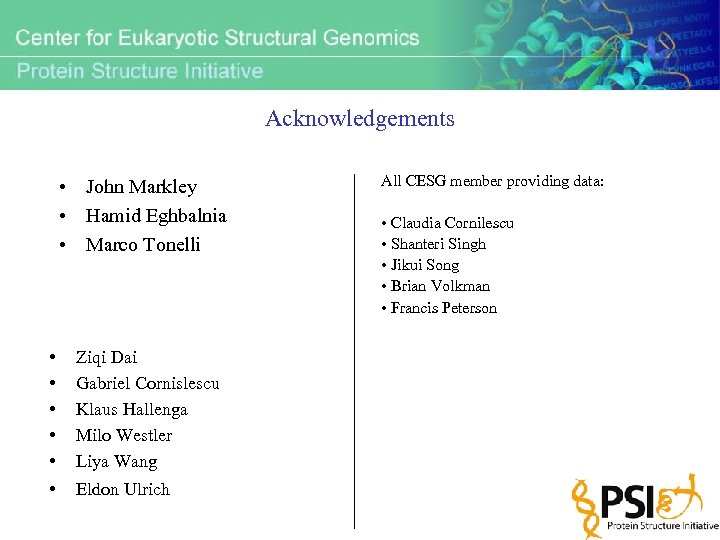 Center for Eukaryotic Structural Genomics
Protein Structure Initiative

Acknowledgements

• John Markley
• Hamid Eghbalnia
• Marco Tonelli

• Ziqi Dai
• Gabriel Cornislescu
• Klaus Hallenga
• Milo Westler
• Liya Wang
• Eldon Ulrich

All CESG member providing data:

• Claudia Cornilescu
• Shanteri Singh
• Jikui Song
• Brian Volkman
• Francis Peterson

PSI
Protein Structure Initiative